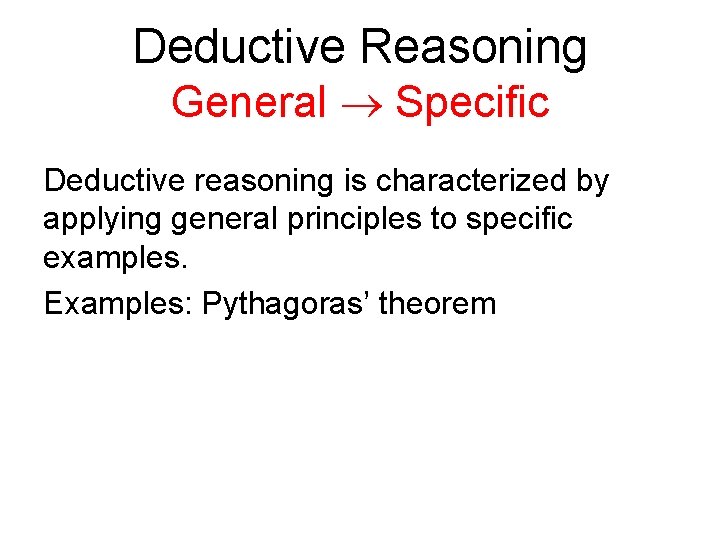 Deductive Reasoning
General $\rightarrow$ Specific

Deductive reasoning is characterized by applying general principles to specific examples.

Examples: Pythagoras’ theorem